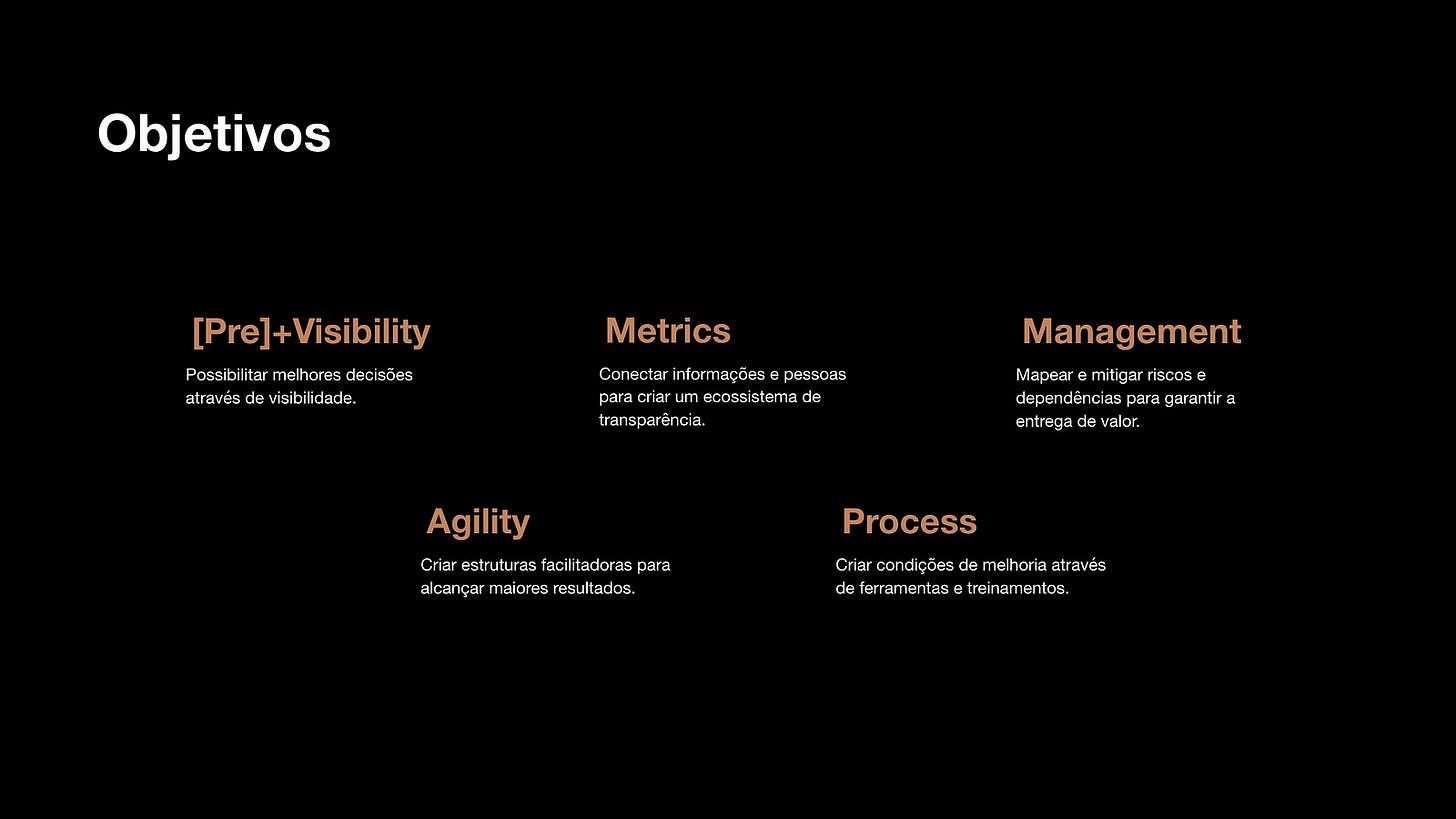 Objetivos

[Pre]+Visibility

Possibilitar melhores decisões através de visibilidade.

Metrics

Conectar informações e pessoas para criar um ecossistema de transparência.

Management

Mapear e mitigar riscos e dependências para garantir a entrega de valor.

Agility

Criar estruturas facilitadoras para alcançar maiores resultados.

Process

Criar condições de melhoria através de ferramentas e treinamentos.